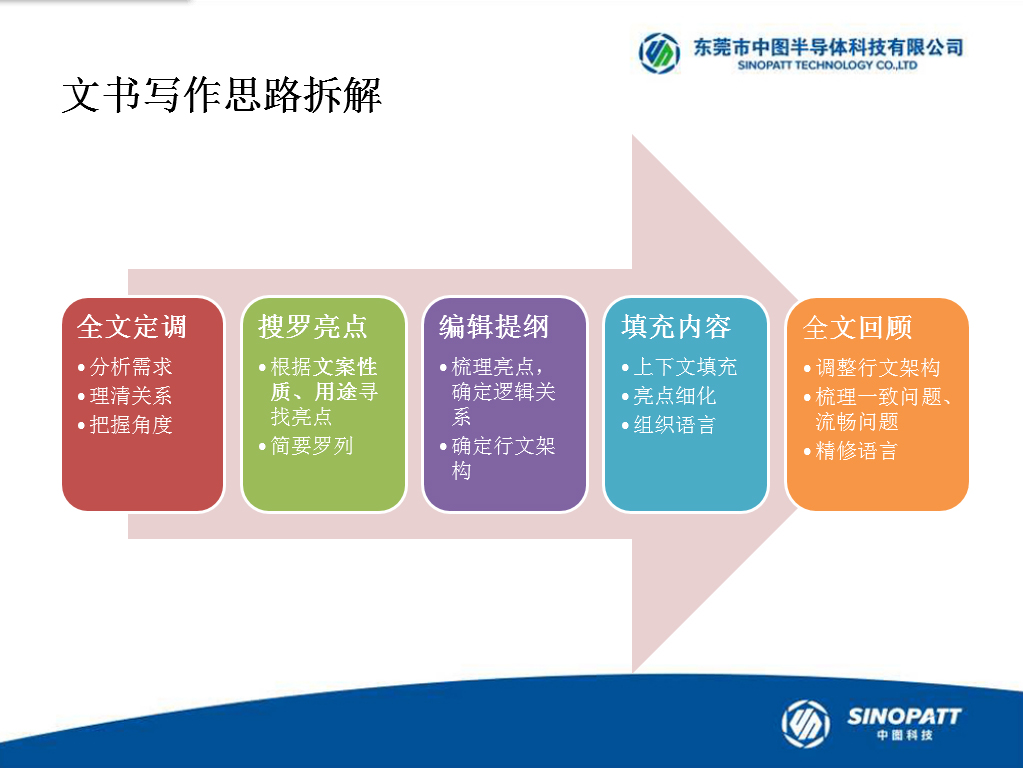 东莞市中图半导体科技有限公司
SINOPATT TECHNOLOGY CO.,LTD

文书写作思路拆解

全文定调
• 分析需求
• 理清关系
• 把握角度

搜罗亮点
• 根据文案性质、用途寻找亮点
• 简要罗列

编辑提纲
• 梳理亮点，确定逻辑关系
• 确定行文架构

填充内容
• 上下文填充
• 亮点细化
• 组织语言

全文回顾
• 调整行文架构
• 梳理一致问题、流畅问题
• 精修语言

SINOPATT
中图科技